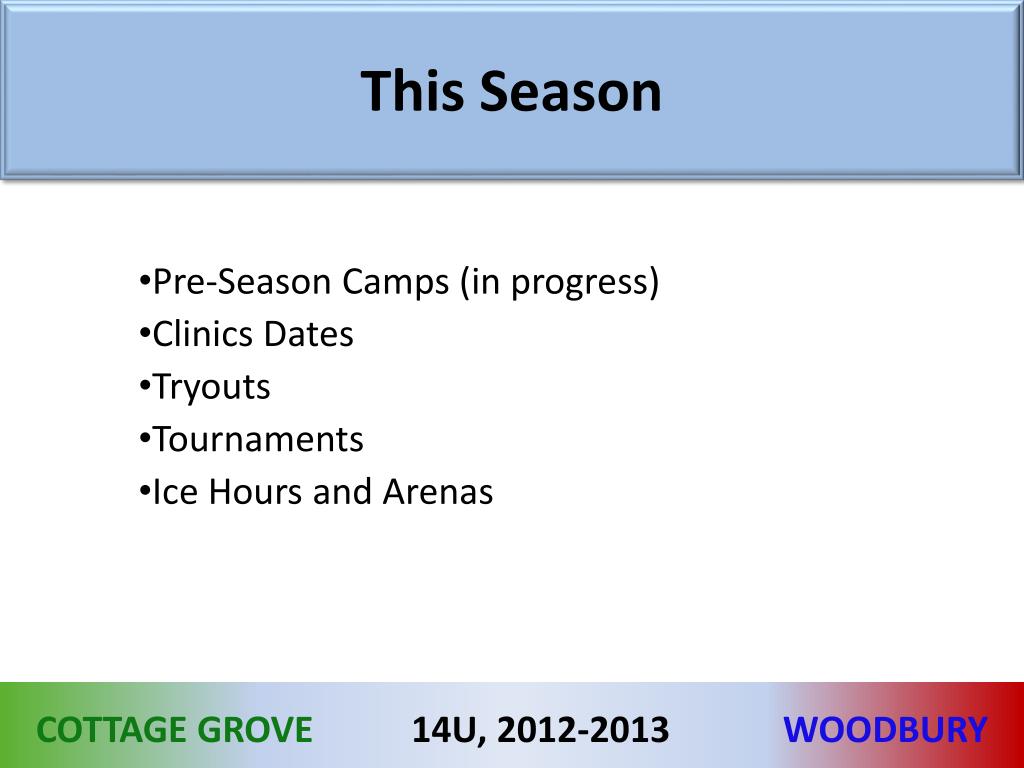 This Season

•Pre-Season Camps (in progress)
•Clinics Dates
•Tryouts
•Tournaments
•Ice Hours and Arenas

COTTAGE GROVE 14U, 2012-2013 WOODBURY